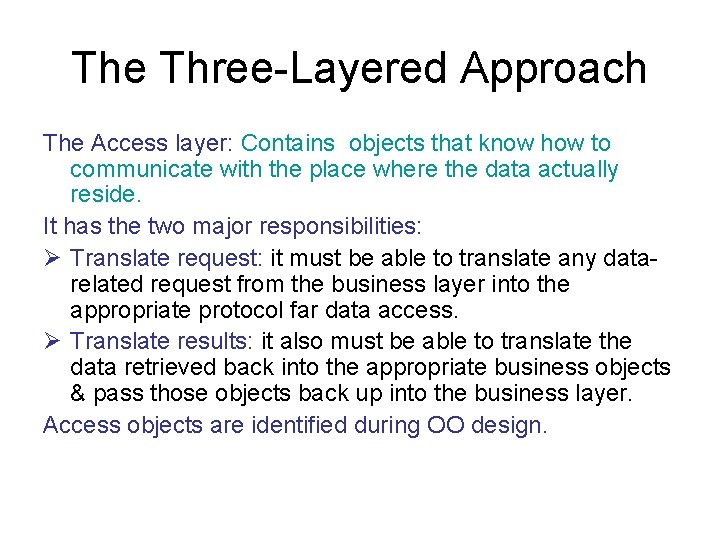 The Three-Layered Approach

The Access layer: Contains objects that know how to communicate with the place where the data actually reside.

It has the two major responsibilities:

➢ Translate request: it must be able to translate any data-related request from the business layer into the appropriate protocol far data access.

➢ Translate results: it also must be able to translate the data retrieved back into the appropriate business objects & pass those objects back up into the business layer.

Access objects are identified during OO design.